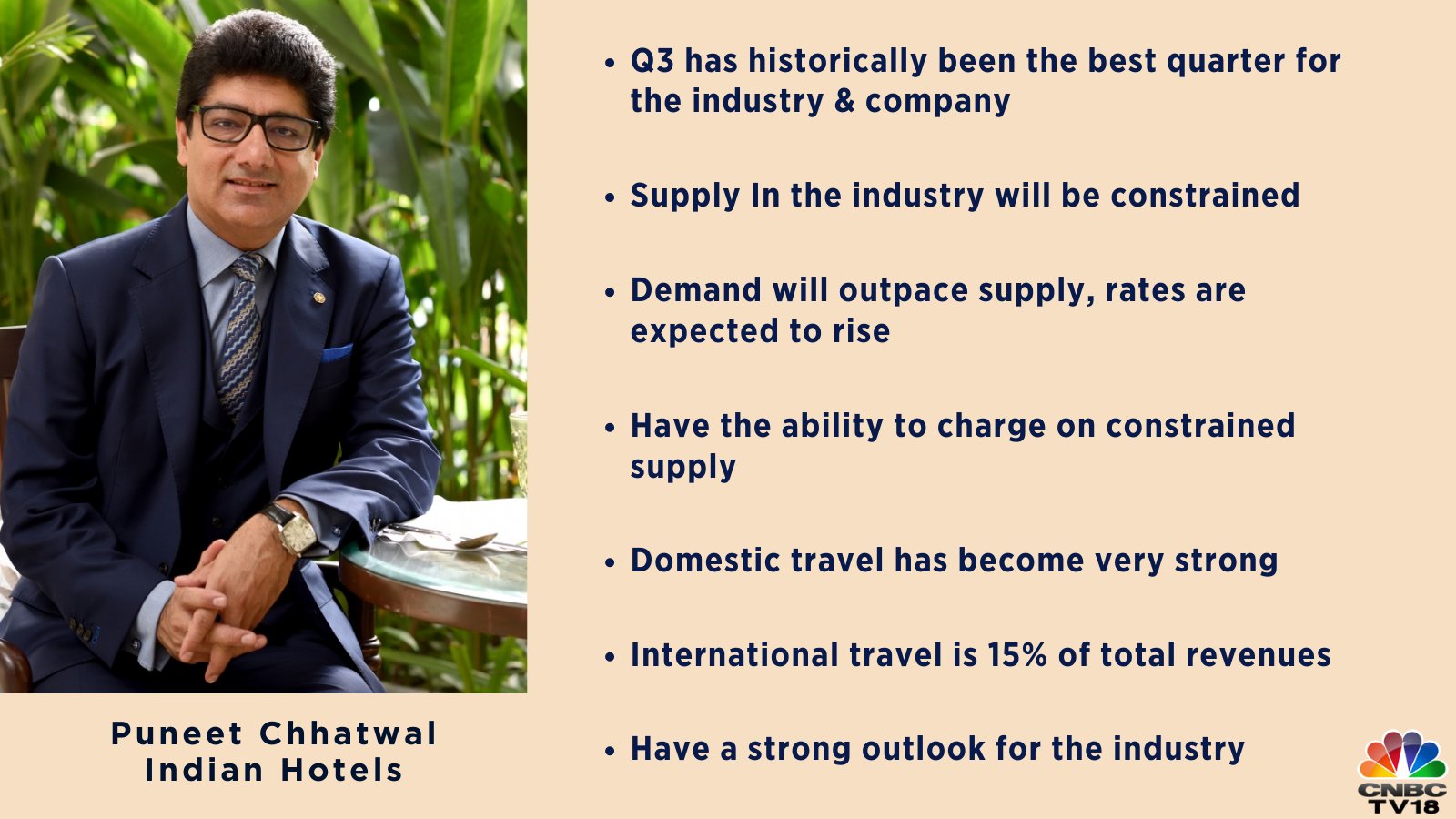 Puneet Chhatwal
Indian Hotels

• Q3 has historically been the best quarter for the industry & company

• Supply In the industry will be constrained

• Demand will outpace supply, rates are expected to rise

• Have the ability to charge on constrained supply

• Domestic travel has become very strong

• International travel is 15% of total revenues

• Have a strong outlook for the industry

CNBC TV18